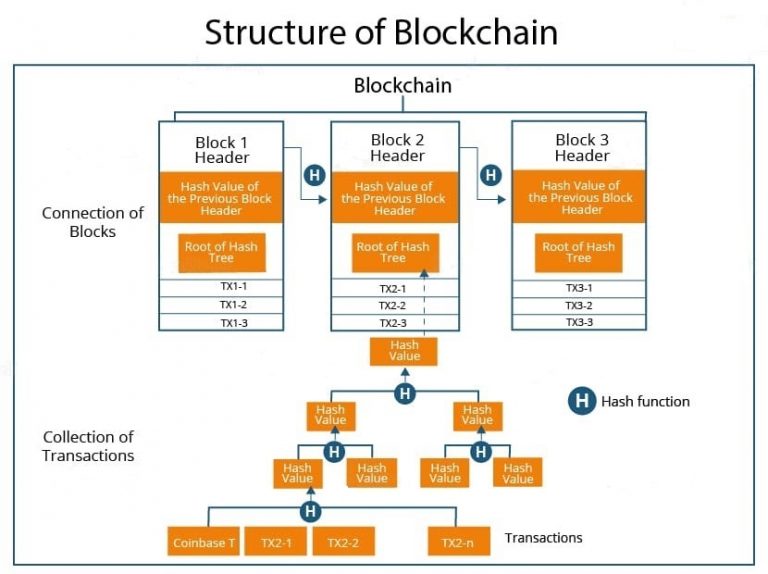 Structure of Blockchain

Blockchain

Connection of Blocks

Block 1 Header

Hash Value of the Previous Block Header

Root of Hash Tree

TX1-1

TX1-2

TX1-3

H

Block 2 Header

Hash Value of the Previous Block Header

Root of Hash Tree

TX2-1

TX2-2

TX2-3

H

Block 3 Header

Hash Value of the Previous Block Header

Root of Hash Tree

TX3-1

TX3-2

TX3-3

Hash Value

H

H Hash function

Collection of Transactions

Hash Value

Hash Value

H

H

Hash Value

Hash Value

Hash Value

Hash Value

H

Coinbase T

TX2-1

TX2-2

TX2-n

Transactions